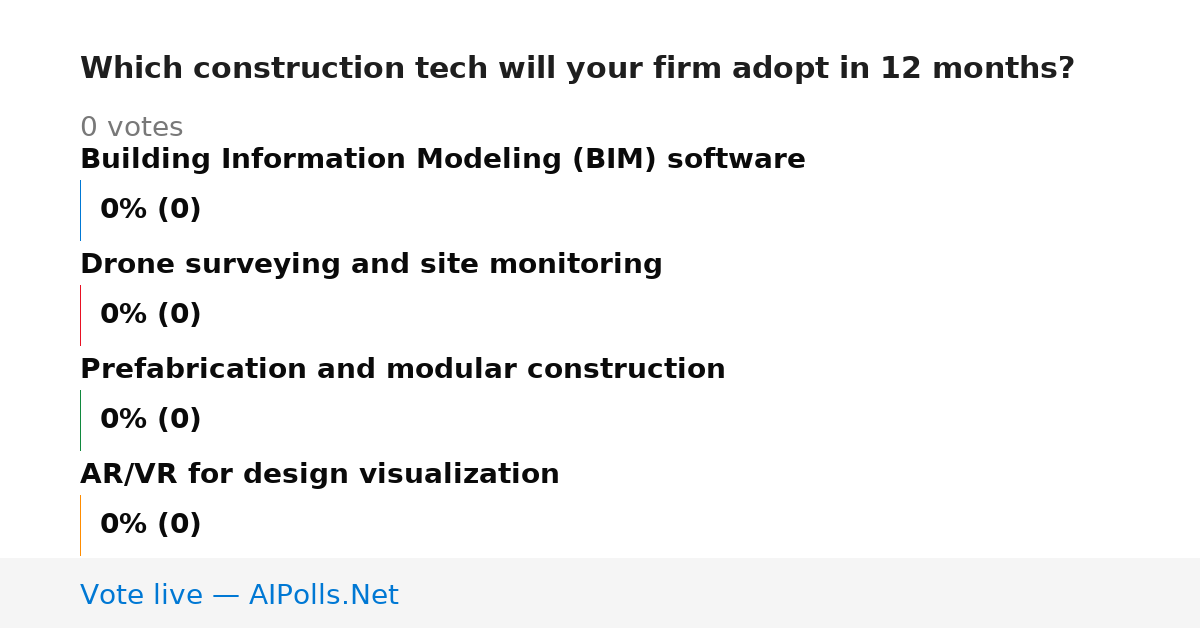 Which construction tech will your firm adopt in 12 months?

0 votes

Building Information Modeling (BIM) software

0% (0)

Drone surveying and site monitoring

0% (0)

Prefabrication and modular construction

0% (0)

AR/VR for design visualization

0% (0)

Vote live — AIPolls.Net